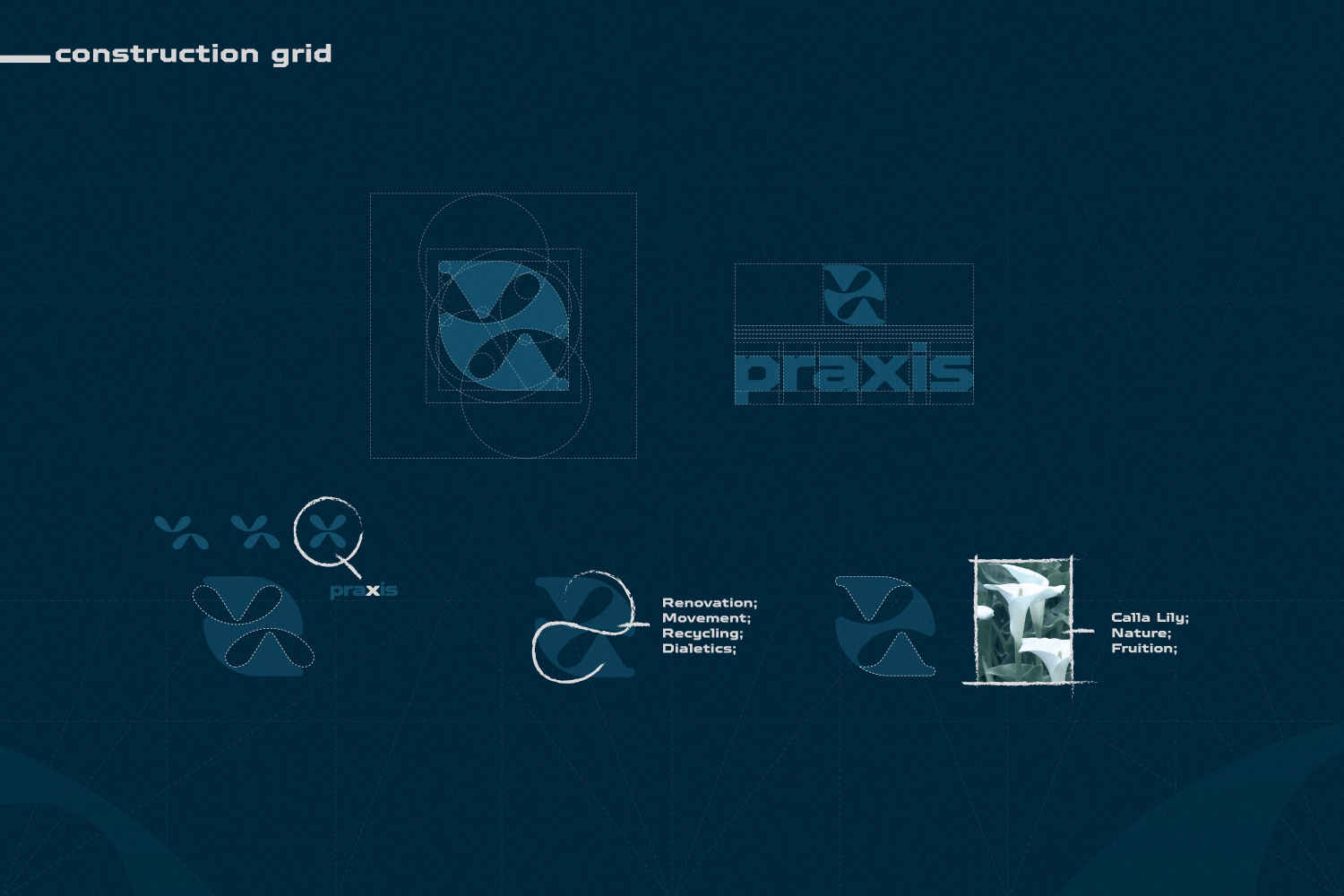 construction grid

praxis

praxis

Renovation;
Movement;
Recycling;
Dialetics;

Calla Lily;
Nature;
Fruition;